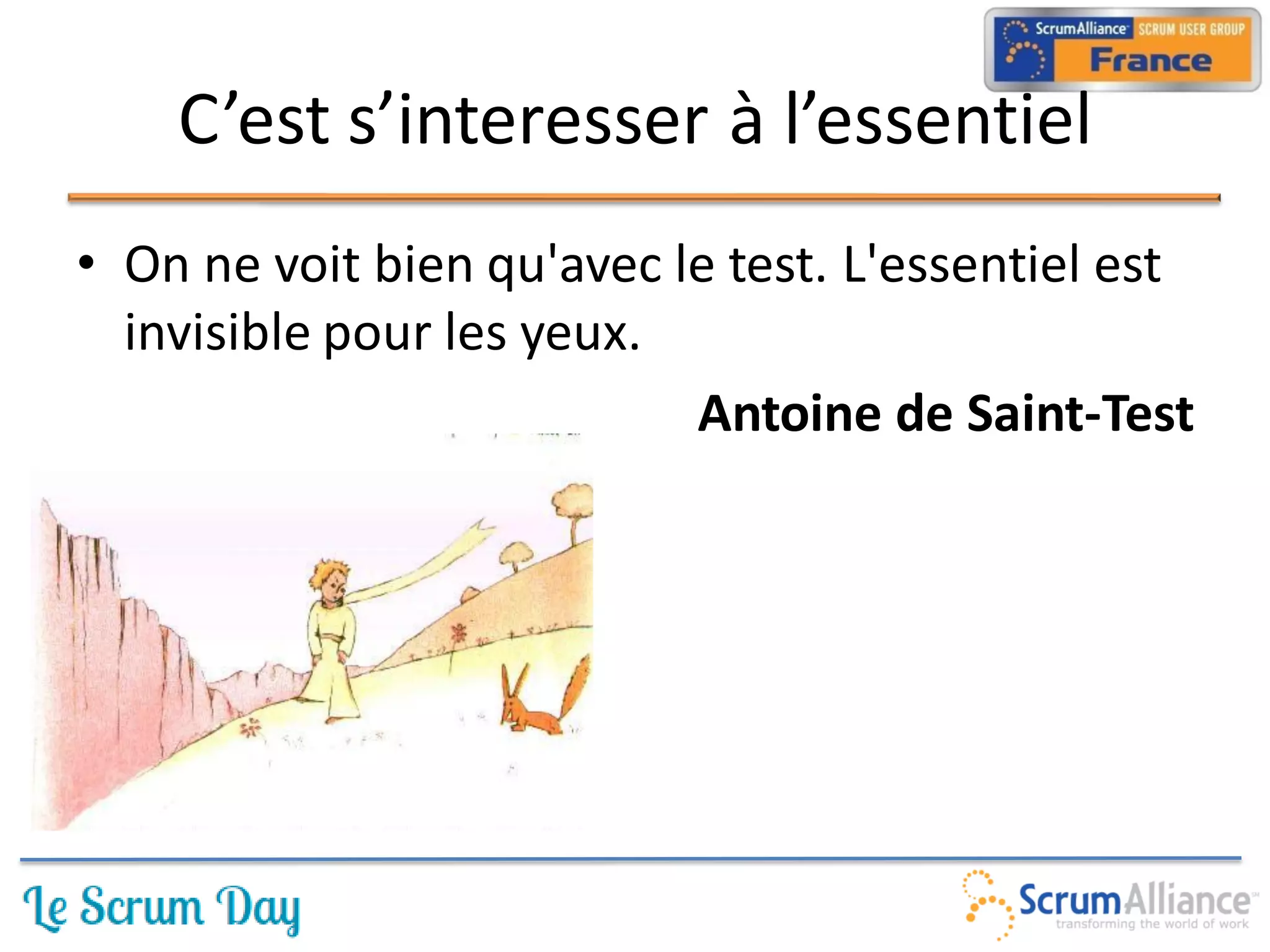 ScrumAlliance SCRUM USER GROUP France

C’est s’interesser à l’essentiel

• On ne voit bien qu'avec le test. L'essentiel est invisible pour les yeux.

Antoine de Saint-Test

Le Scrum Day

ScrumAlliance transforming the world of work